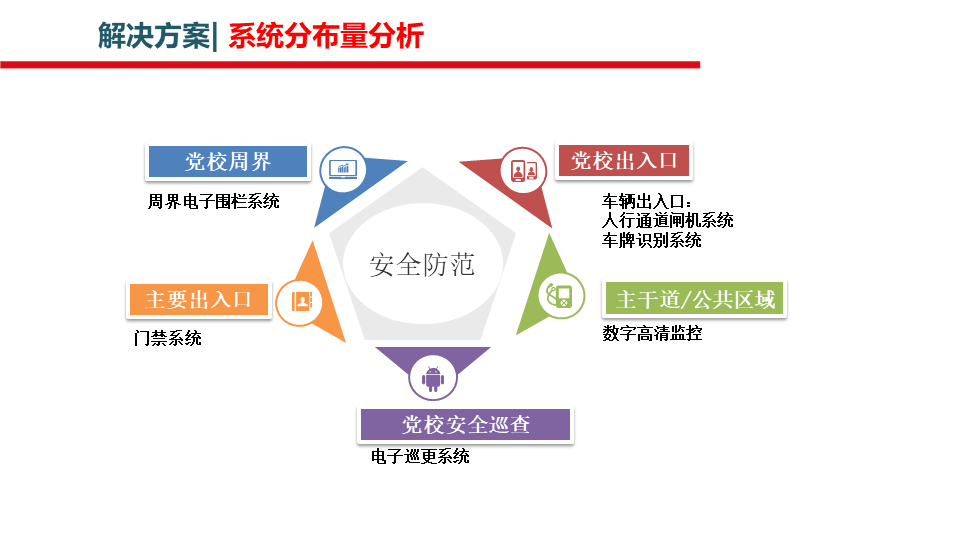 解决方案| 系统分布量分析

党校周界
周界电子围栏系统

党校出入口
车辆出入口：
人行通道闸机系统
车牌识别系统

安全防范

主要出入口
门禁系统

主干道/公共区域
数字高清监控

党校安全巡查
电子巡更系统